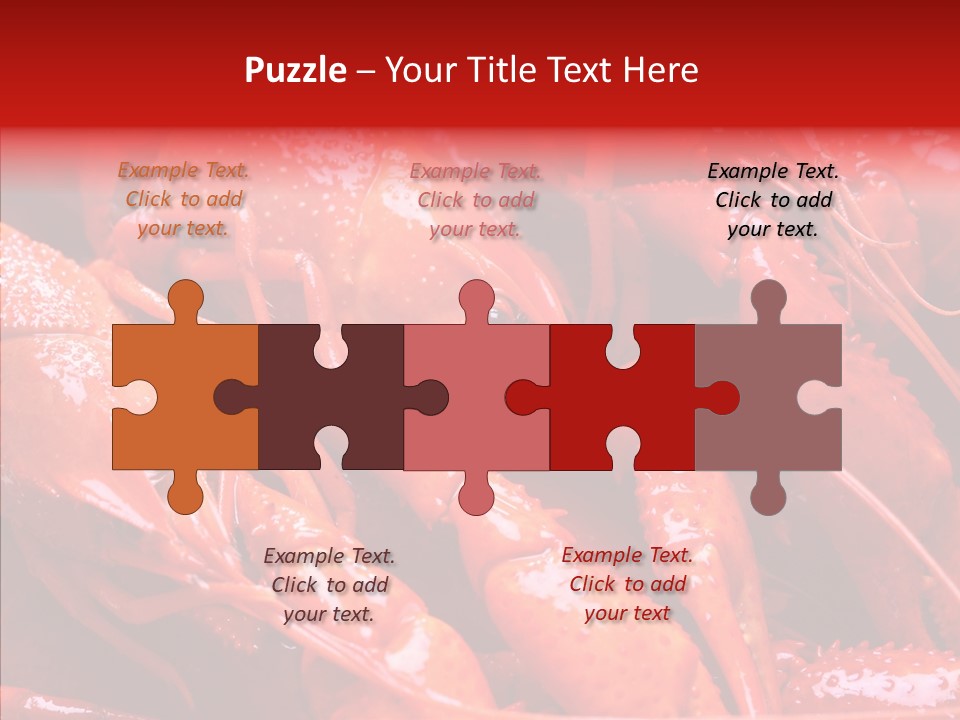 Puzzle – Your Title Text Here

Example Text. Click to add your text.

Example Text. Click to add your text.

Example Text. Click to add your text.

Example Text. Click to add your text.

Example Text. Click to add your text